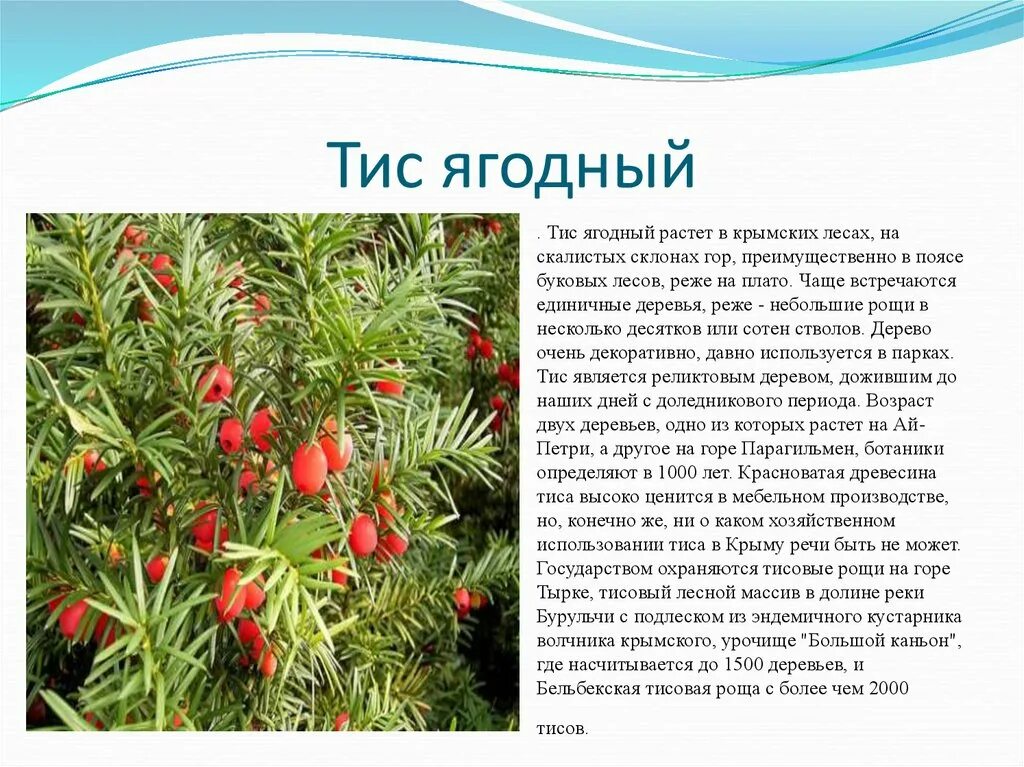 Тис ягодный

. Тис ягодный растет в крымских лесах, на скалистых склонах гор, преимущественно в поясе буковых лесов, реже на плато. Чаще встречаются единичные деревья, реже - небольшие рощи в несколько десятков или сотен стволов. Дерево очень декоративно, давно используется в парках. Тис является реликтовым деревом, дожившим до наших дней с доледникового периода. Возраст двух деревьев, одно из которых растет на Ай-Петри, а другое на горе Парагильмен, ботаники определяют в 1000 лет. Красноватая древесина тиса высоко ценится в мебельном производстве, но, конечно же, ни о каком хозяйственном использовании тиса в Крыму речи быть не может. Государством охраняются тисовые рощи на горе Тырке, тисовый лесной массив в долине реки Бурульчи с подлеском из эндемичного кустарника волчника крымского, урочище "Большой каньон", где насчитывается до 1500 деревьев, и Бельбекская тисовая роща с более чем 2000 тисов.